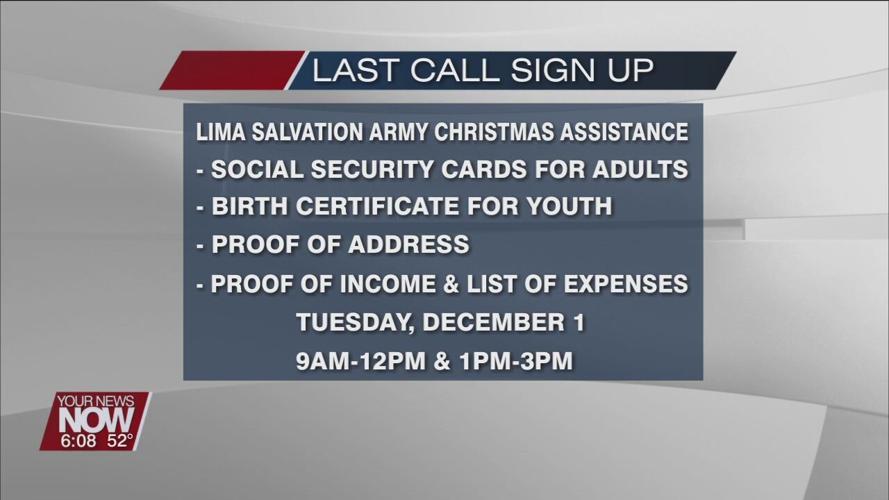 LAST CALL SIGN UP

LIMA SALVATION ARMY CHRISTMAS ASSISTANCE
- SOCIAL SECURITY CARDS FOR ADULTS
- BIRTH CERTIFICATE FOR YOUTH
- PROOF OF ADDRESS
- PROOF OF INCOME & LIST OF EXPENSES
TUESDAY, DECEMBER 1
9AM-12PM & 1PM-3PM

YOUR NEWS
NOW
6:08 52°